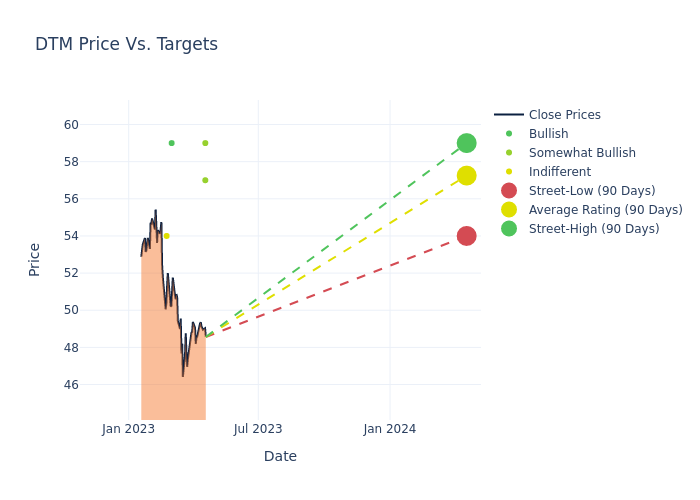 DTM Price Vs. Targets

Price

60
58
56
54
52
50
48
46

Jan 2023
Jul 2023
Jan 2024

Date

Close Prices
Bullish
Somewhat Bullish
Indifferent
Street-Low (90 Days)
Average Rating (90 Days)
Street-High (90 Days)